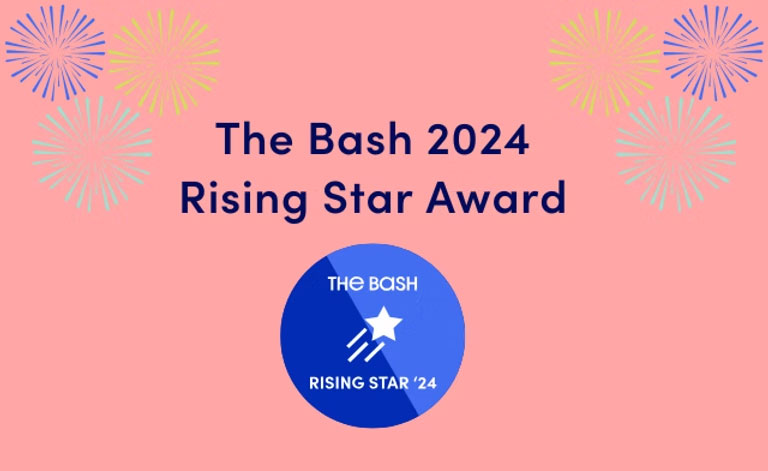 The Bash 2024
Rising Star Award

THE BASH

RISING STAR '24